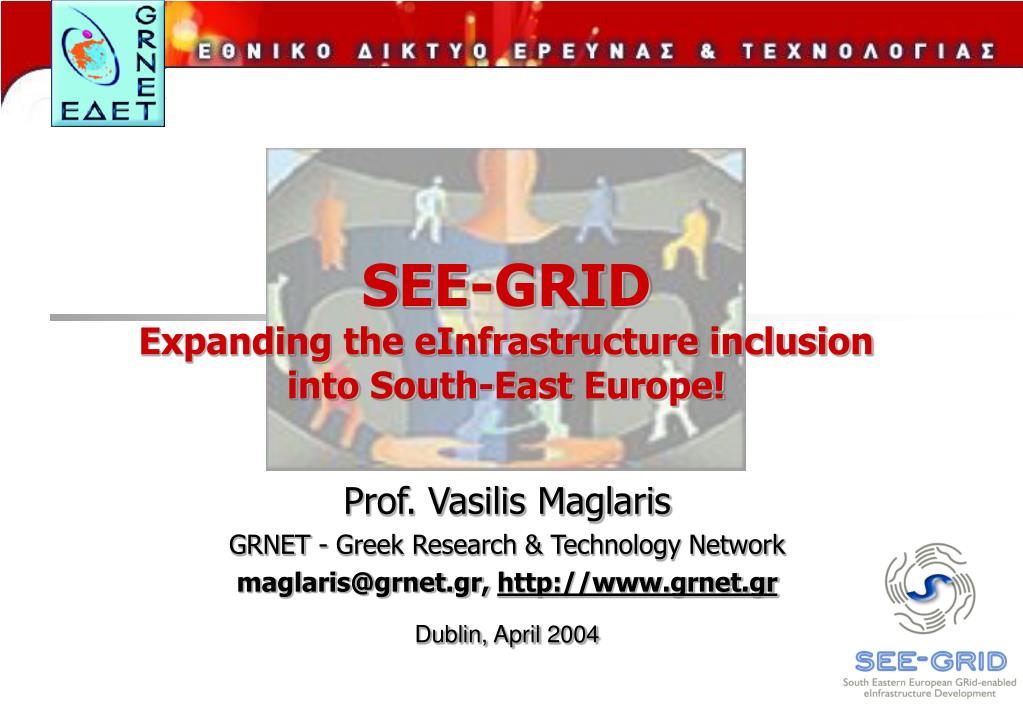 GRNET
ΕΔΕΤ

ΕΘΝΙΚΟ ΔΙΚΤΥΟ ΕΡΕΥΝΑΣ & ΤΕΧΝΟΛΟΓΙΑΣ

SEE-GRID
Expanding the eInfrastructure inclusion into South-East Europe!

Prof. Vasilis Maglaris
GRNET - Greek Research & Technology Network
maglaris@grnet.gr, http://www.grnet.gr

Dublin, April 2004

SEE-GRID
South Eastern European GRid-enabled eInfrastructure Development